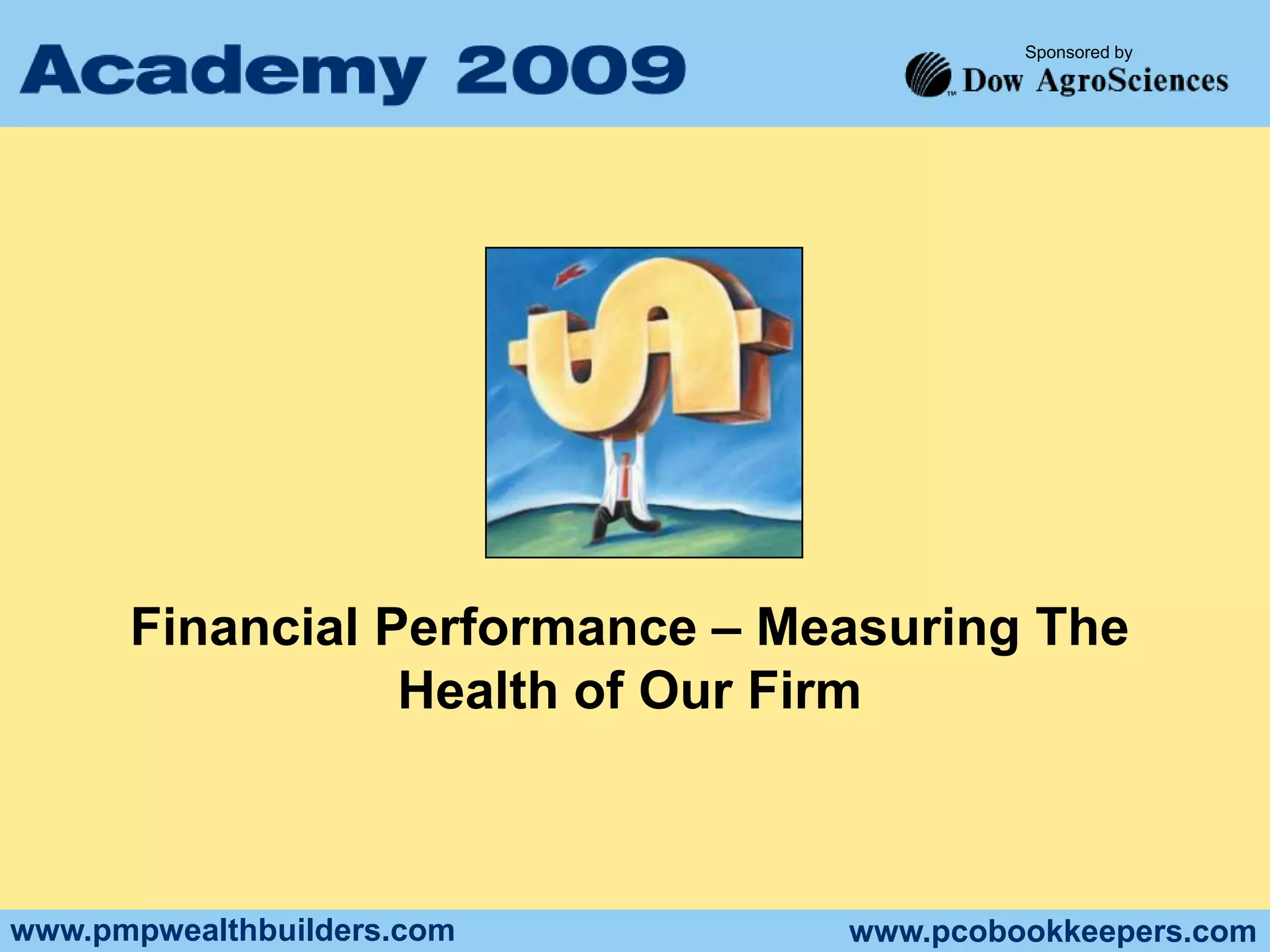 Academy 2009

Sponsored by

Dow AgroSciences

Financial Performance – Measuring The Health of Our Firm

www.pmpwealthbuilders.com

www.pcobookkeepers.com